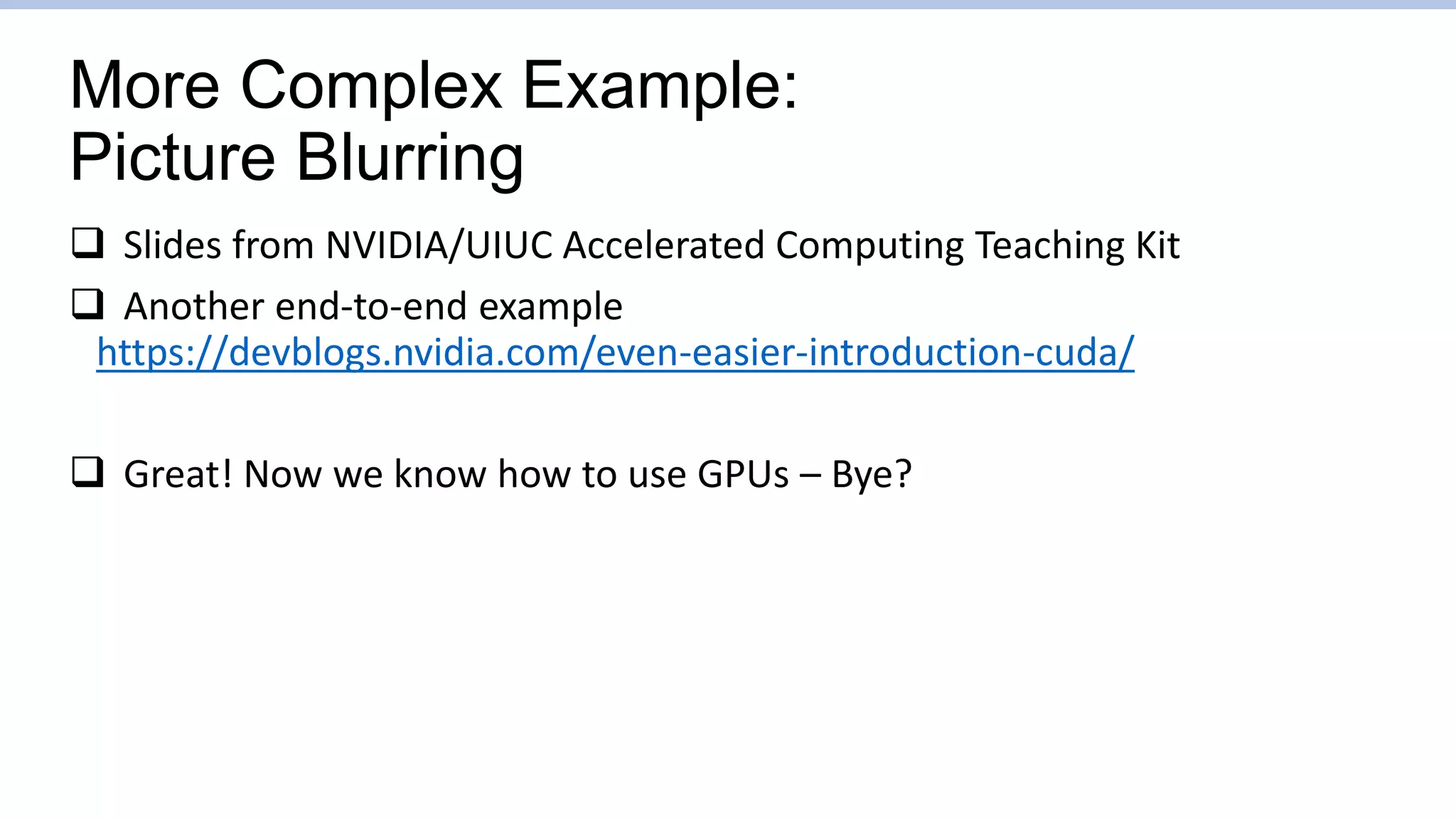 More Complex Example:
Picture Blurring

❑ Slides from NVIDIA/UIUC Accelerated Computing Teaching Kit

❑ Another end-to-end example
https://devblogs.nvidia.com/even-easier-introduction-cuda/

❑ Great! Now we know how to use GPUs – Bye?